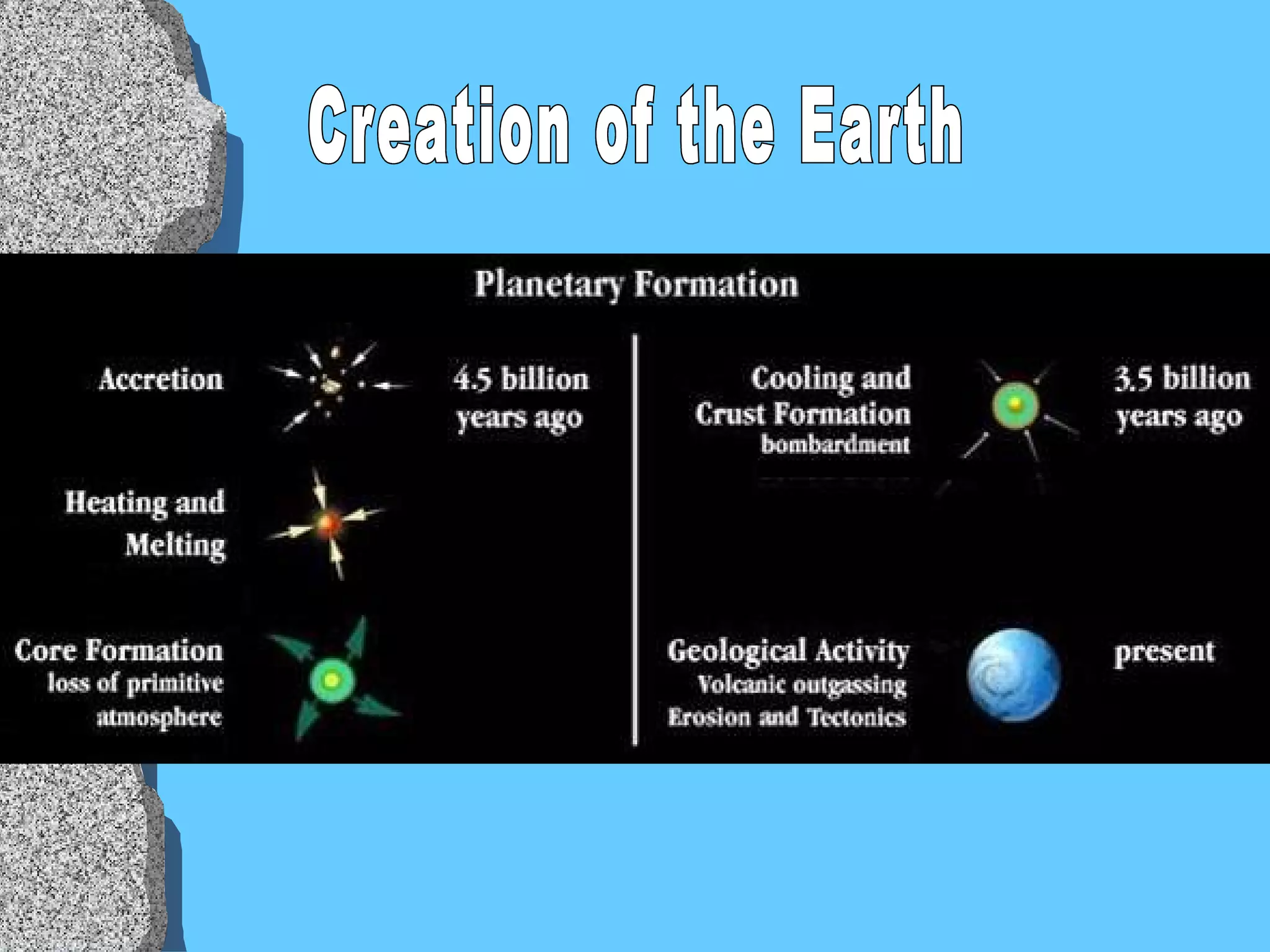 Creation of the Earth

Planetary Formation

Accretion

4.5 billion years ago

Heating and Melting

Core Formation loss of primitive atmosphere

Cooling and Crust Formation bombardment

3.5 billion years ago

Geological Activity Volcanic outgassing Erosion and Tectonics

present